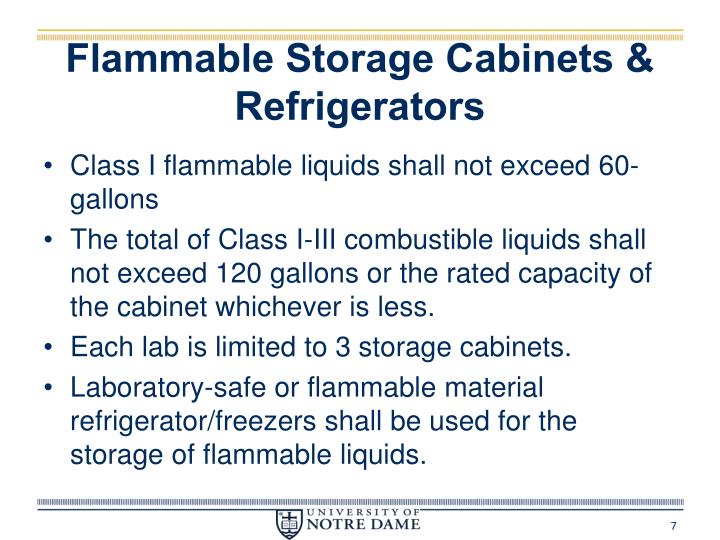 Flammable Storage Cabinets & Refrigerators

• Class I flammable liquids shall not exceed 60-gallons

• The total of Class I-III combustible liquids shall not exceed 120 gallons or the rated capacity of the cabinet whichever is less.

• Each lab is limited to 3 storage cabinets.

• Laboratory-safe or flammable material refrigerator/freezers shall be used for the storage of flammable liquids.

UNIVERSITY OF NOTRE DAME

7